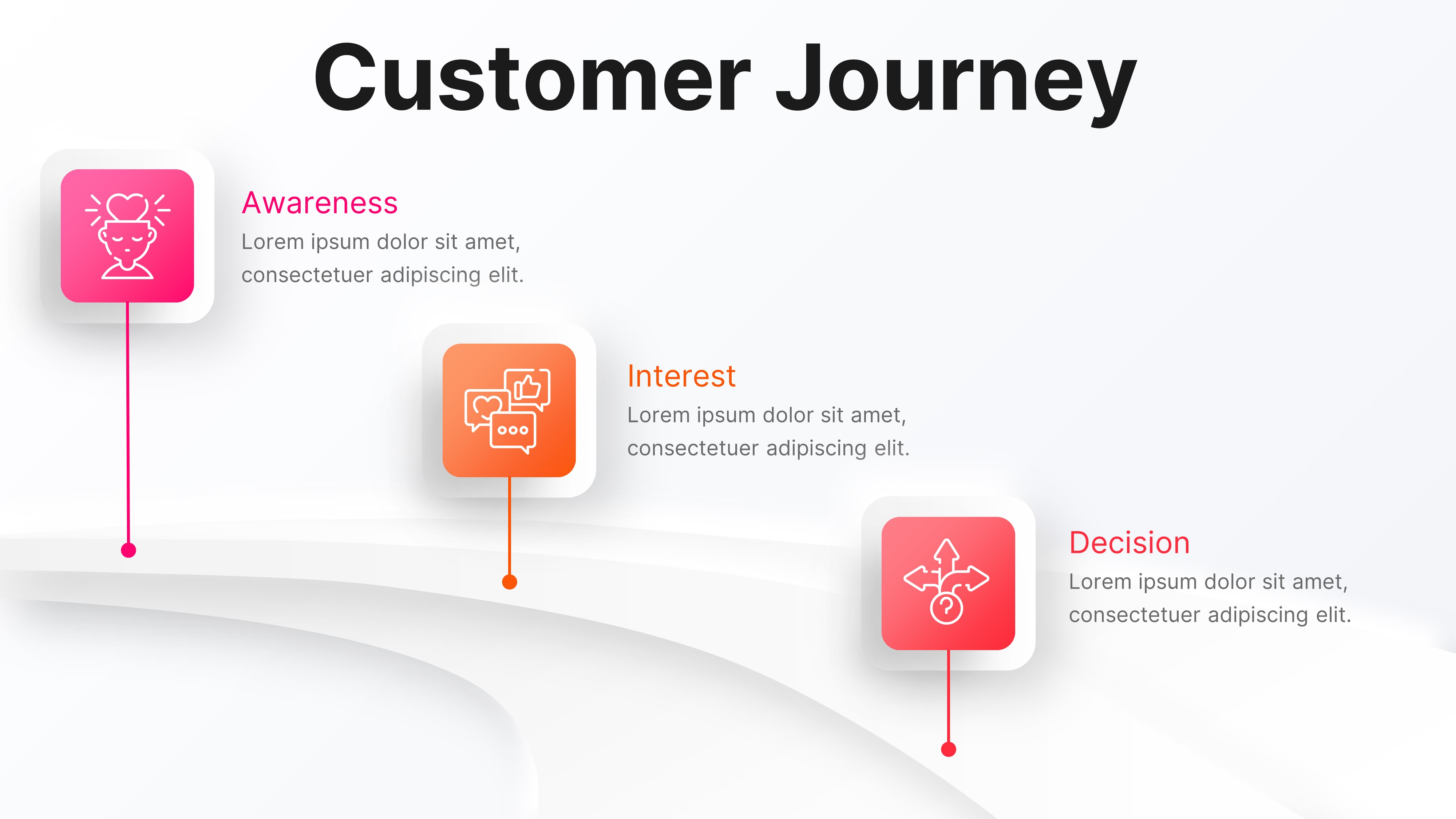 Customer Journey

Awareness
Lorem ipsum dolor sit amet, consectetuer adipiscing elit.

Interest
Lorem ipsum dolor sit amet, consectetuer adipiscing elit.

Decision
Lorem ipsum dolor sit amet, consectetuer adipiscing elit.